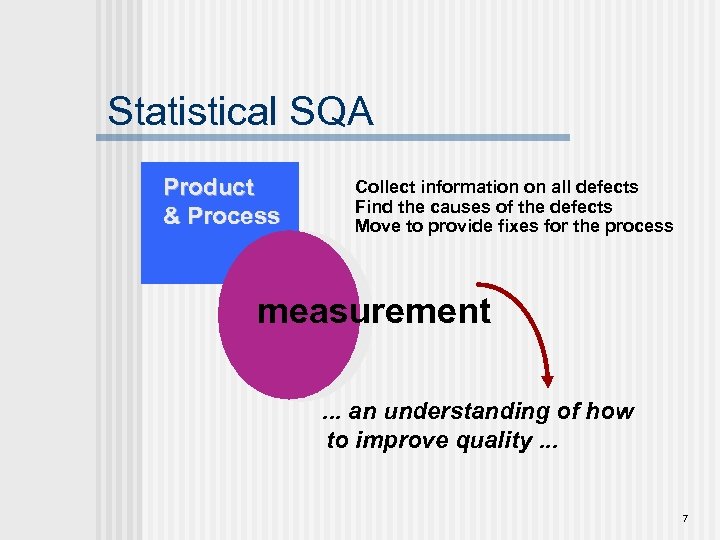 Statistical SQA

Product & Process

Collect information on all defects
Find the causes of the defects
Move to provide fixes for the process

measurement

... an understanding of how to improve quality ...

7